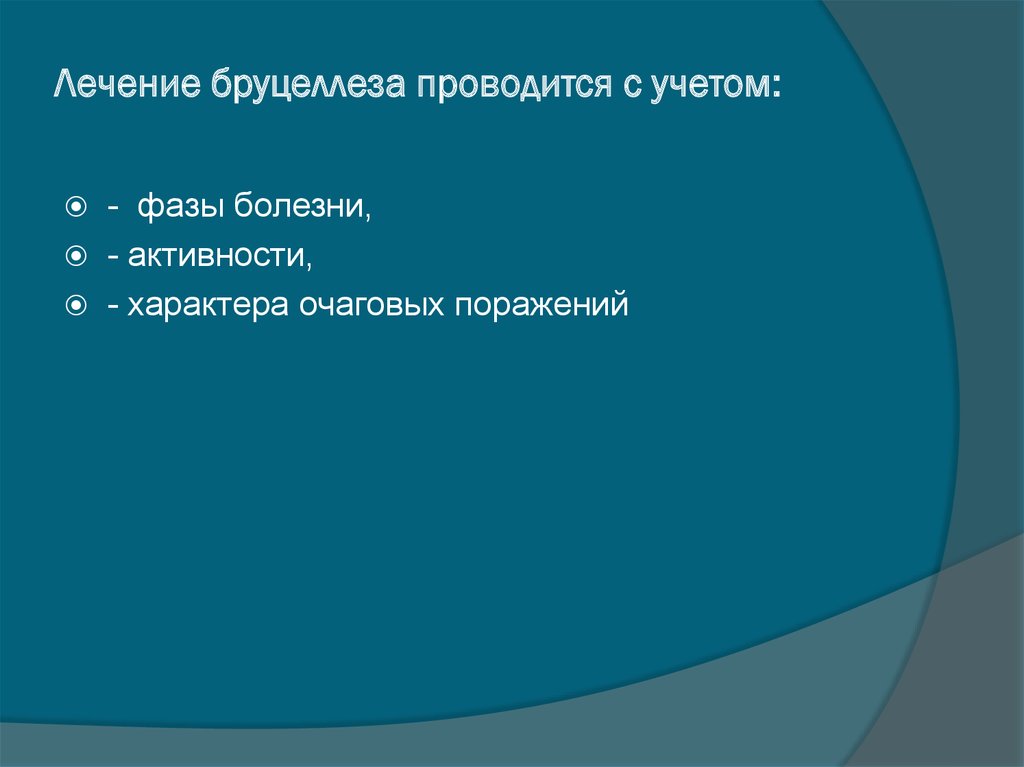 Лечение бруцеллеза проводится с учетом:

- фазы болезни,
- активности,
- характера очаговых поражений